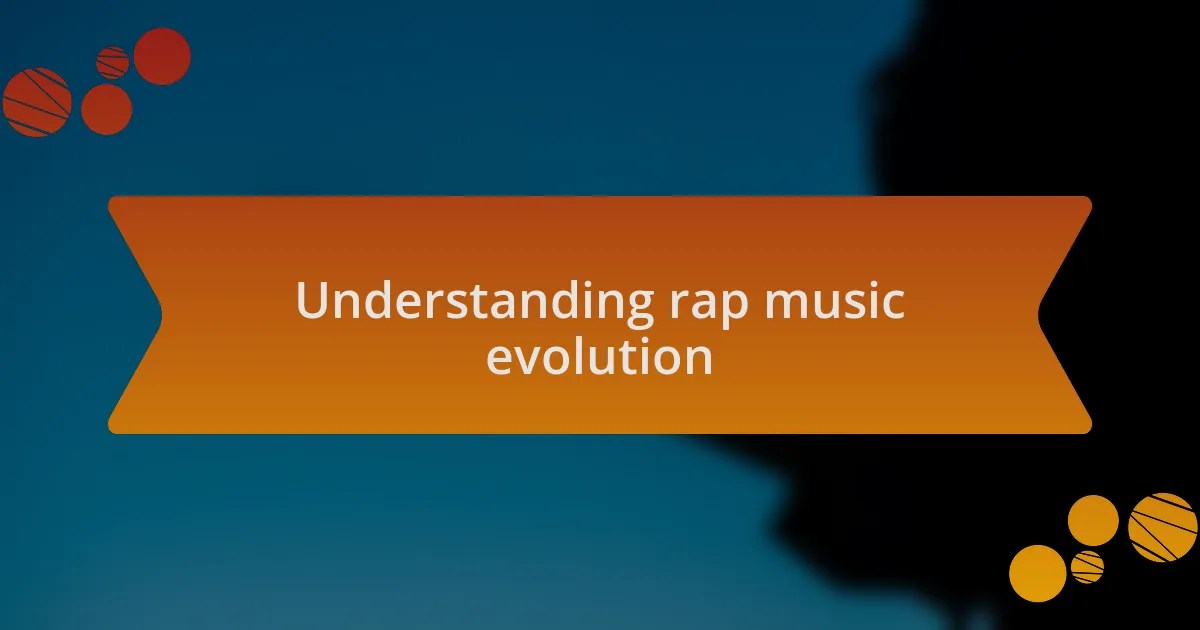 Understanding rap music evolution